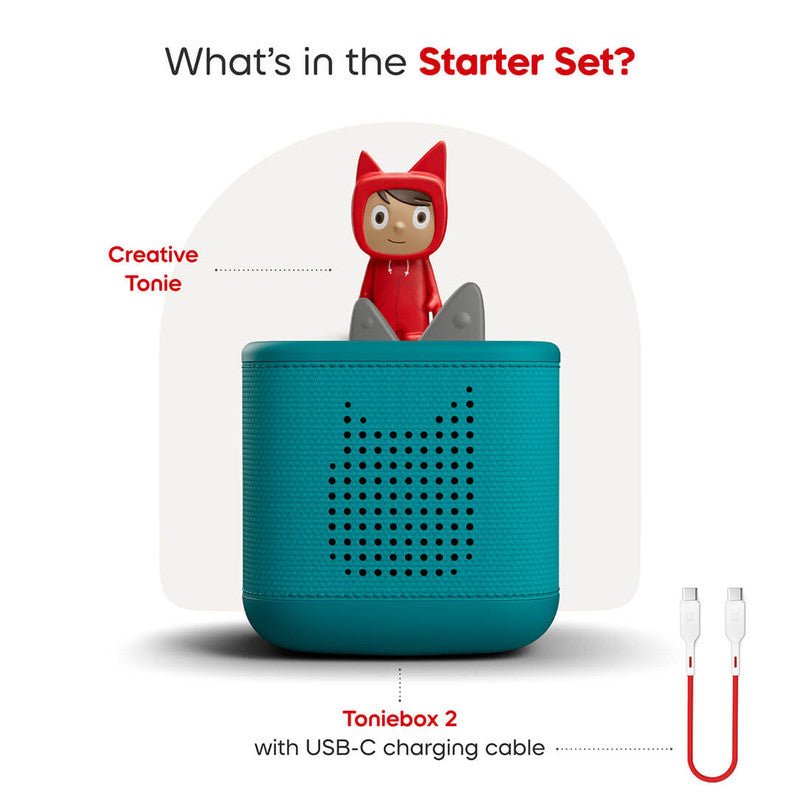 What's in the Starter Set?

Creative Tonie

Toniebox 2
with USB-C charging cable